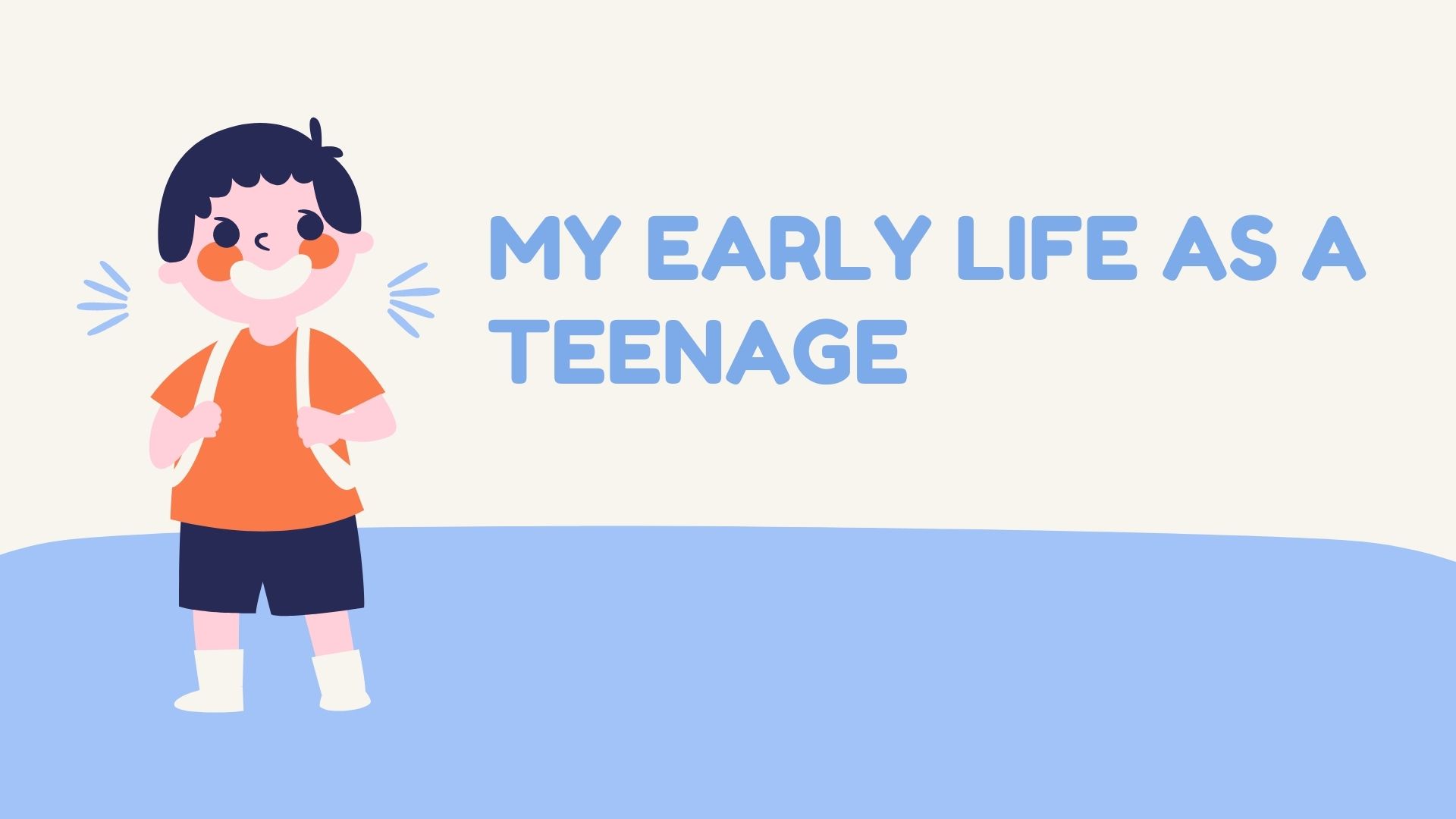 MY EARLY LIFE AS A TEENAGE